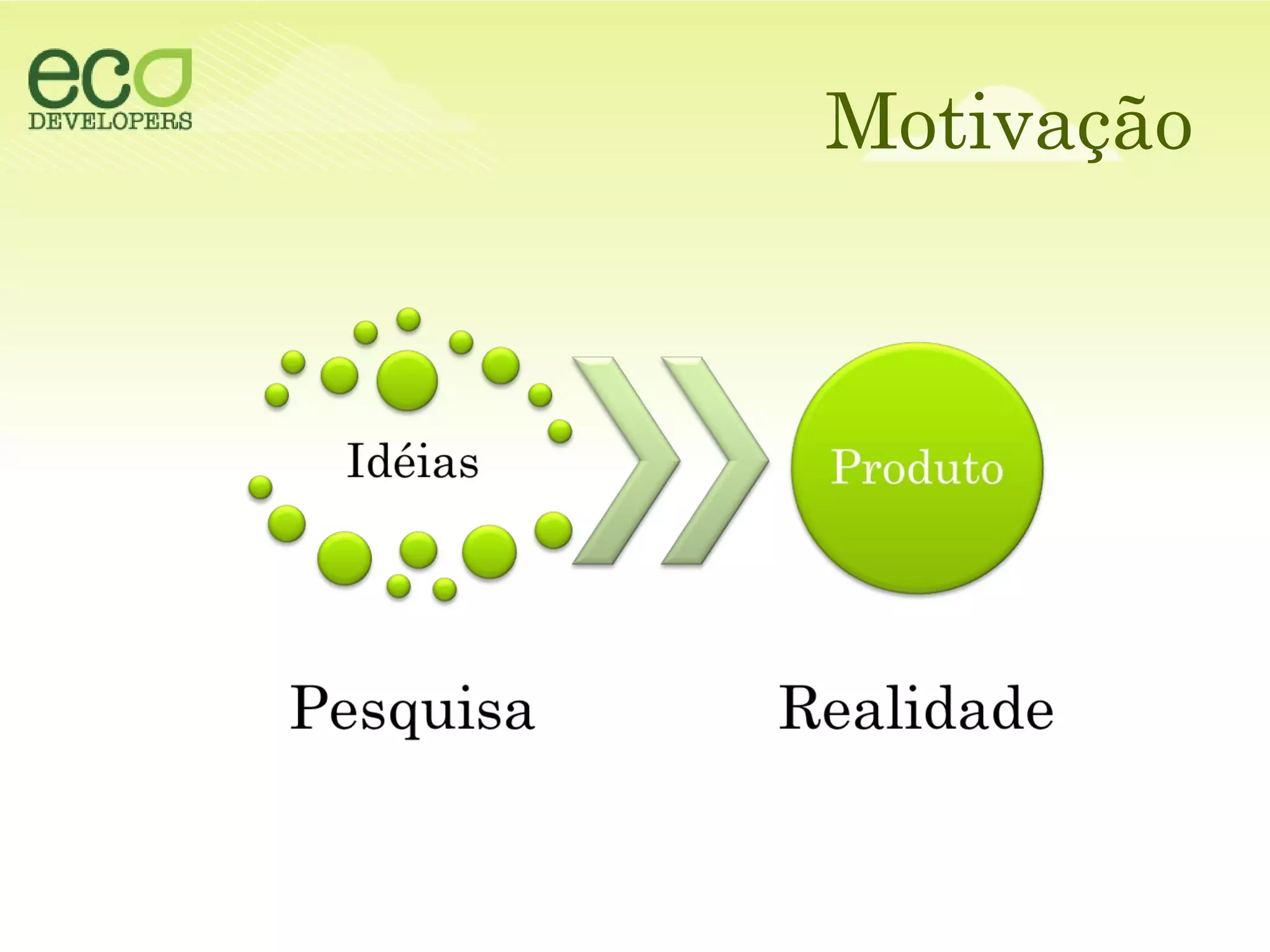 eco
DEVELOPERS

Motivação

Idéias

Produto

Pesquisa

Realidade